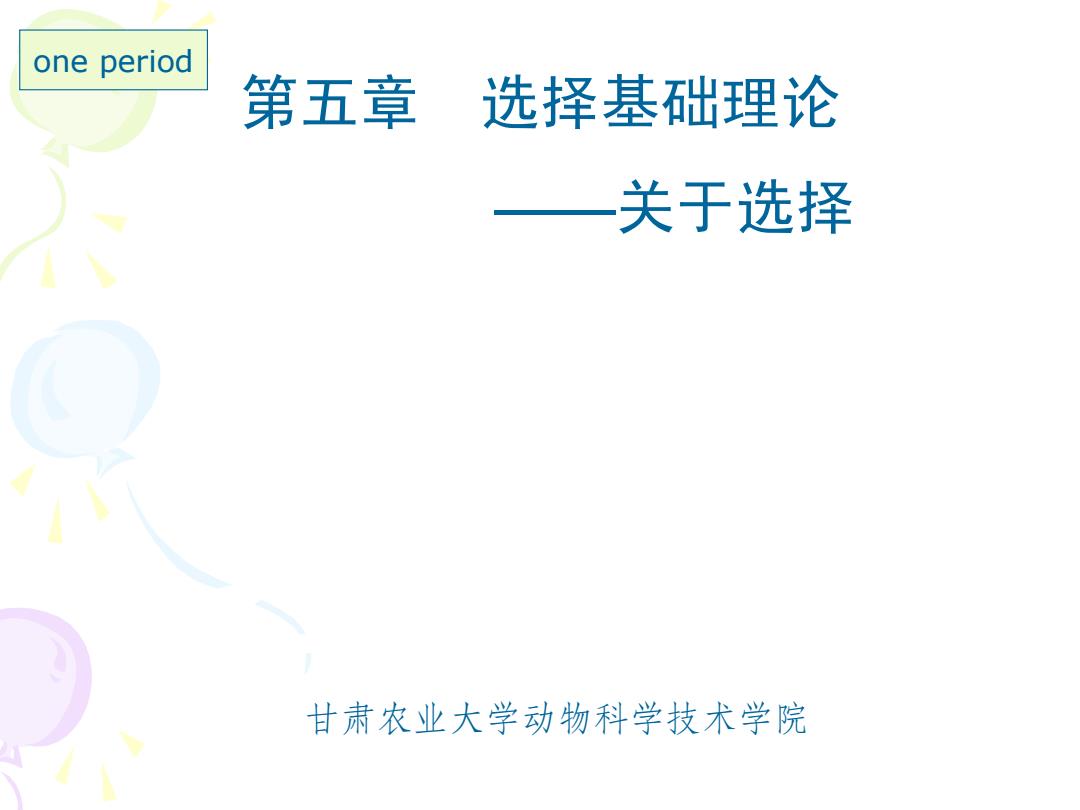 one period

第五章　选择基础理论

——关于选择

甘肃农业大学动物科学技术学院